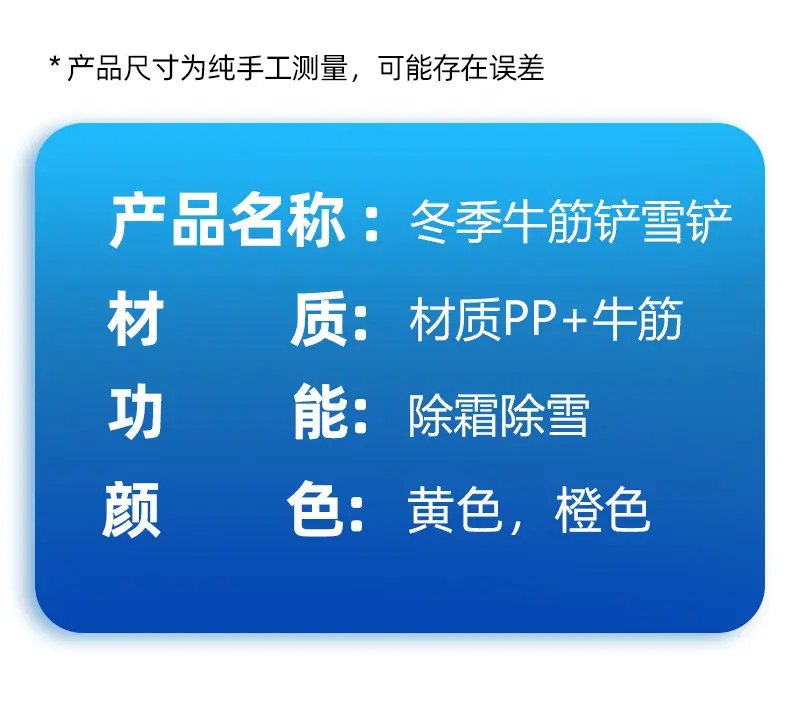 * 产品尺寸为纯手工测量，可能存在误差

产品名称：冬季牛筋铲雪铲

材　　质：材质PP+牛筋

功　　能：除霜除雪

颜　　色：黄色，橙色